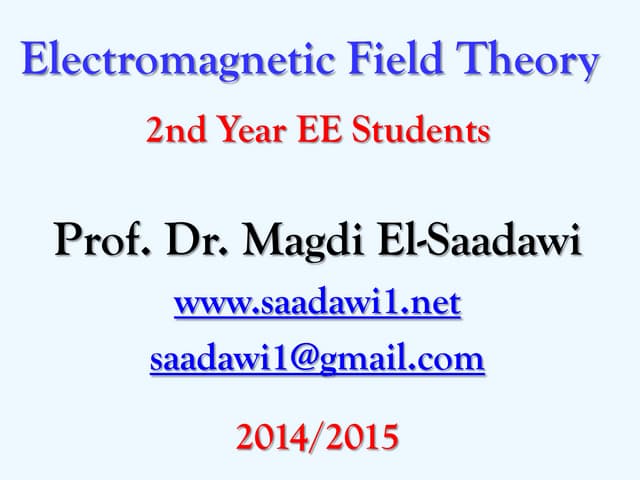 Electromagnetic Field Theory

2nd Year EE Students

Prof. Dr. Magdi El-Saadawi

www.saadawi1.net

saadawi1@gmail.com

2014/2015